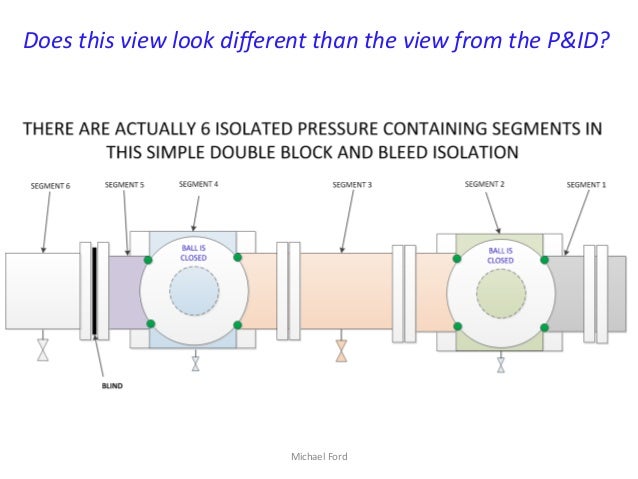 Does this view look different than the view from the P&ID?

THERE ARE ACTUALLY 6 ISOLATED PRESSURE CONTAINING SEGMENTS IN THIS SIMPLE DOUBLE BLOCK AND BLEED ISOLATION

SEGMENT 6

SEGMENT 5

SEGMENT 4

SEGMENT 3

SEGMENT 2

SEGMENT 1

BALL IS CLOSED

BALL IS CLOSED

BLIND

Michael Ford